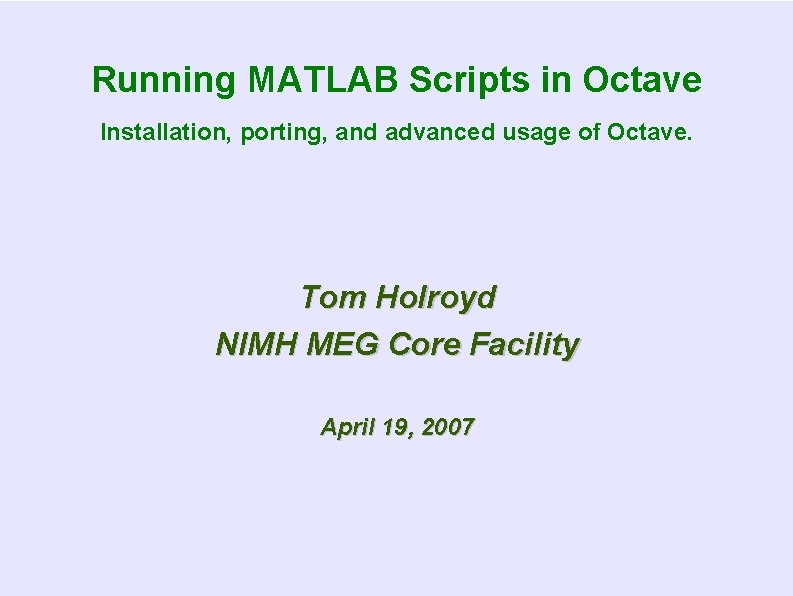 Running MATLAB Scripts in Octave

Installation, porting, and advanced usage of Octave.

Tom Holroyd
NIMH MEG Core Facility

April 19, 2007